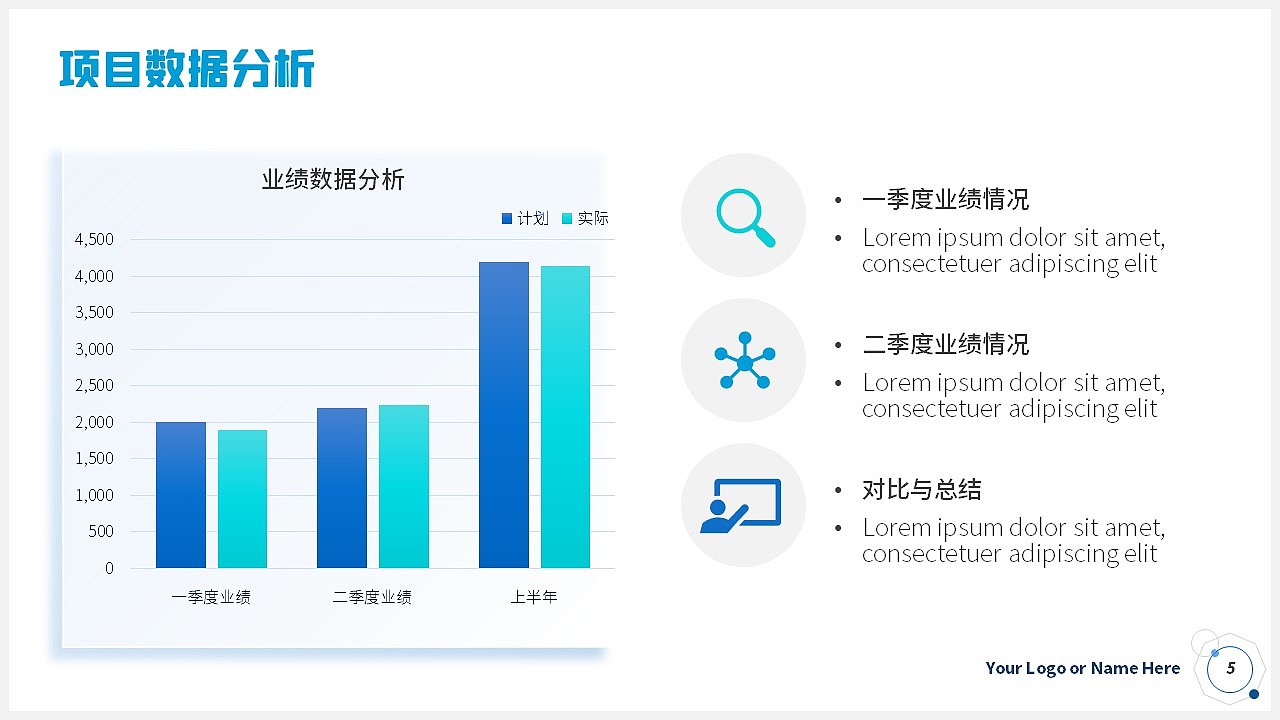 项目数据分析

业绩数据分析

计划 实际

4,500
4,000
3,500
3,000
2,500
2,000
1,500
1,000
500
0

一季度业绩 二季度业绩 上半年

• 一季度业绩情况
• Lorem ipsum dolor sit amet, consectetuer adipiscing elit

• 二季度业绩情况
• Lorem ipsum dolor sit amet, consectetuer adipiscing elit

• 对比与总结
• Lorem ipsum dolor sit amet, consectetuer adipiscing elit

Your Logo or Name Here

5